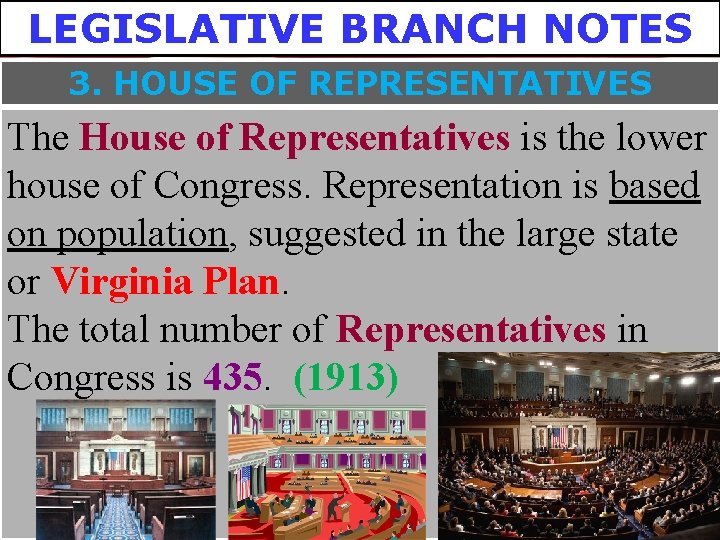 LEGISLATIVE BRANCH NOTES

3. HOUSE OF REPRESENTATIVES

The House of Representatives is the lower house of Congress. Representation is based on population, suggested in the large state or Virginia Plan.

The total number of Representatives in Congress is 435. (1913)